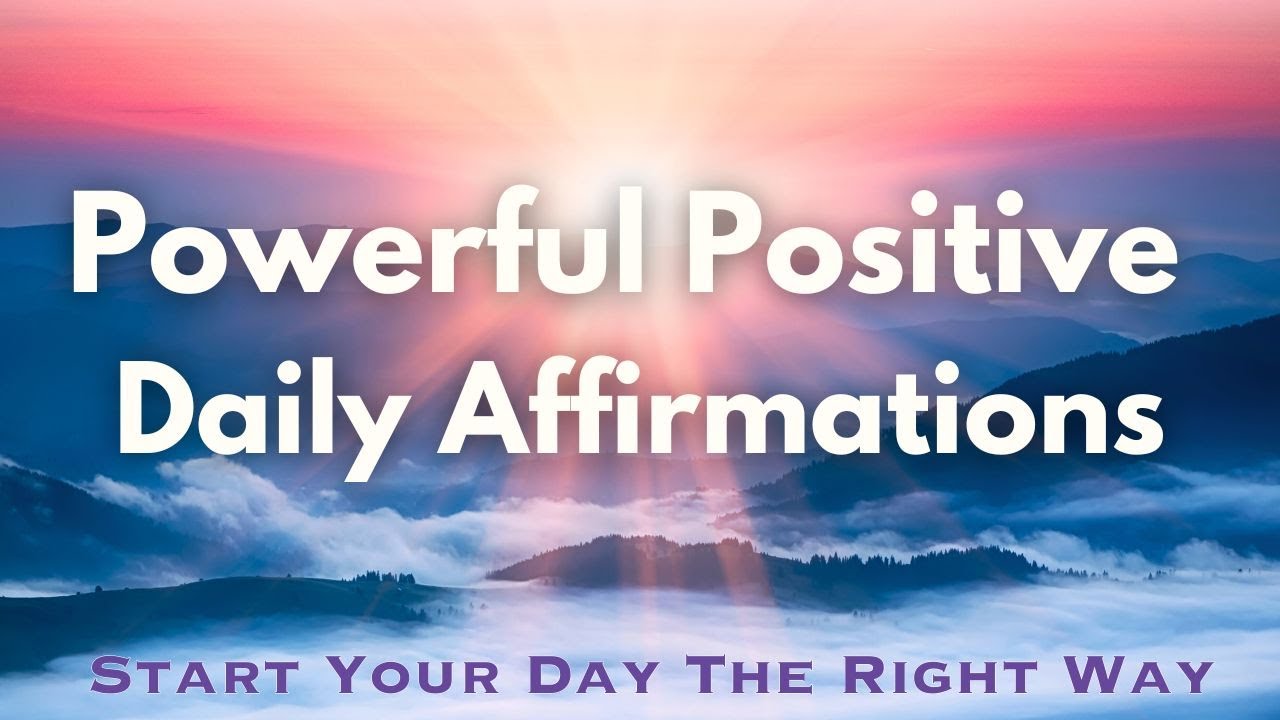 Powerful Positive
Daily Affirmations

Start Your Day The Right Way